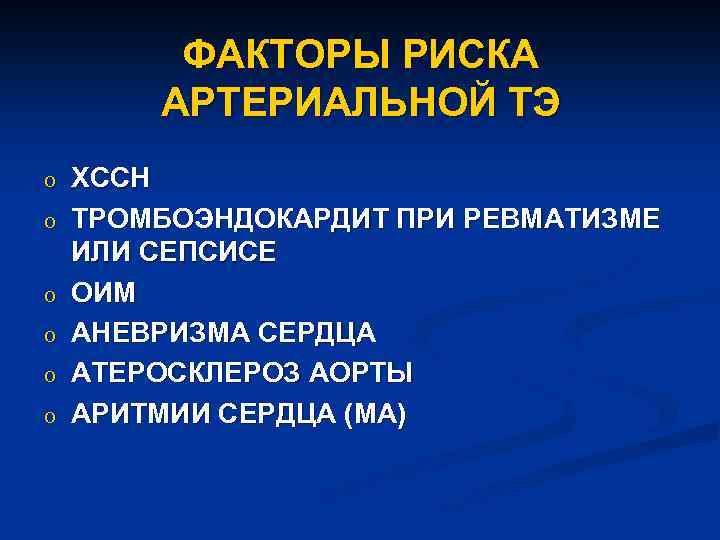 ФАКТОРЫ РИСКА АРТЕРИАЛЬНОЙ ТЭ

o ХССН
o ТРОМБОЭНДОКАРДИТ ПРИ РЕВМАТИЗМЕ ИЛИ СЕПСИСЕ
o ОИМ
o АНЕВРИЗМА СЕРДЦА
o АТЕРОСКЛЕРОЗ АОРТЫ
o АРИТМИИ СЕРДЦА (МА)